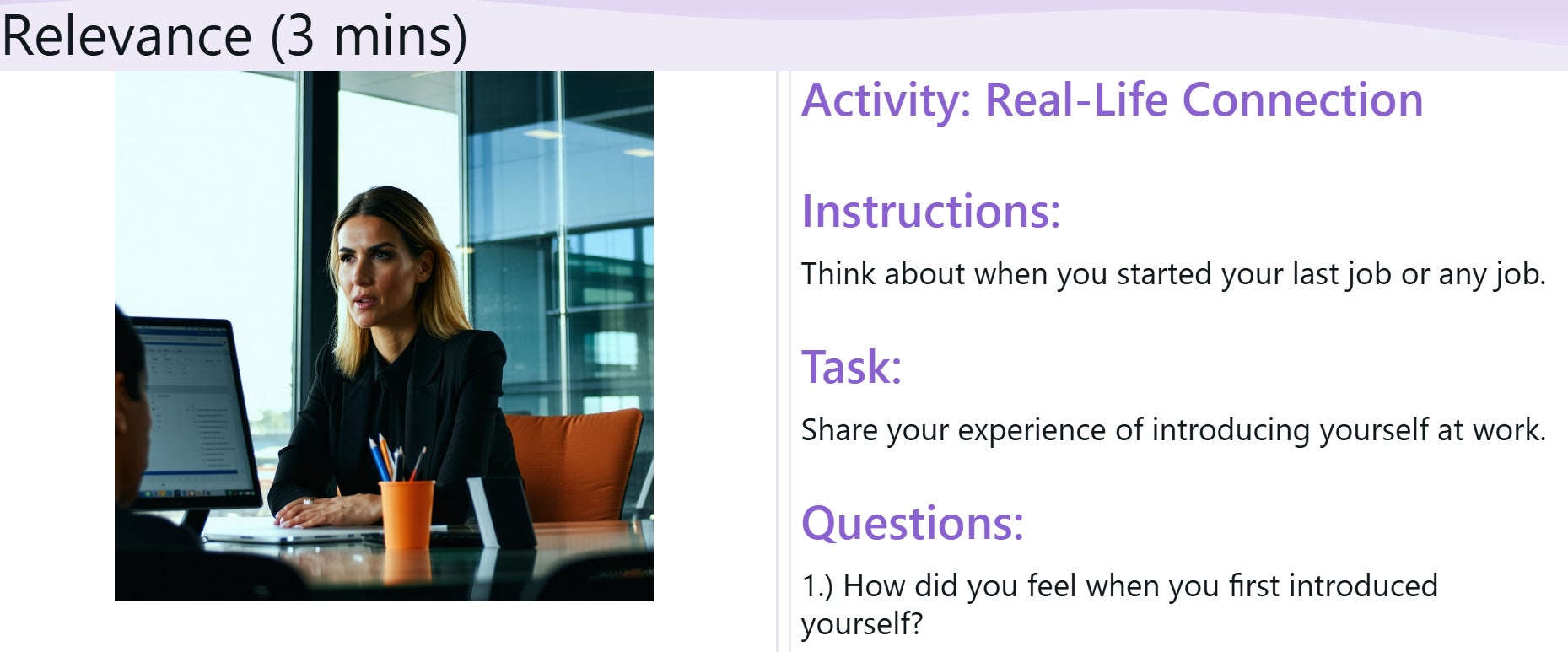 Relevance (3 mins)

Activity: Real-Life Connection

Instructions:

Think about when you started your last job or any job.

Task:

Share your experience of introducing yourself at work.

Questions:

1.) How did you feel when you first introduced yourself?